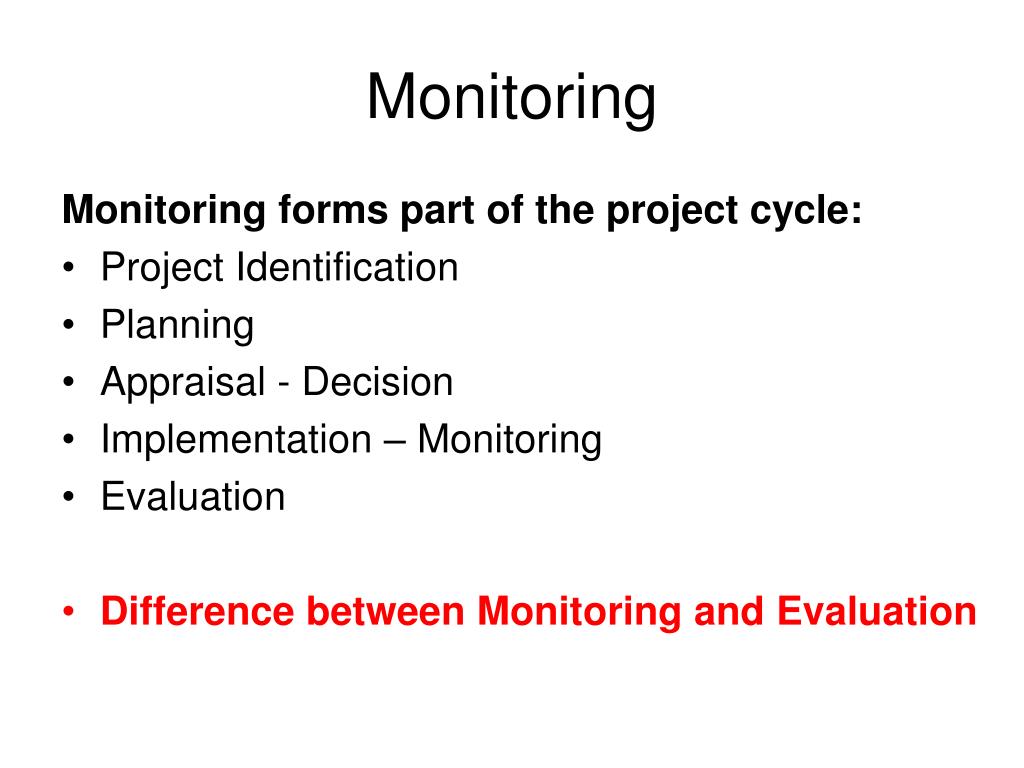 Monitoring

Monitoring forms part of the project cycle:
• Project Identification
• Planning
• Appraisal - Decision
• Implementation – Monitoring
• Evaluation

• Difference between Monitoring and Evaluation